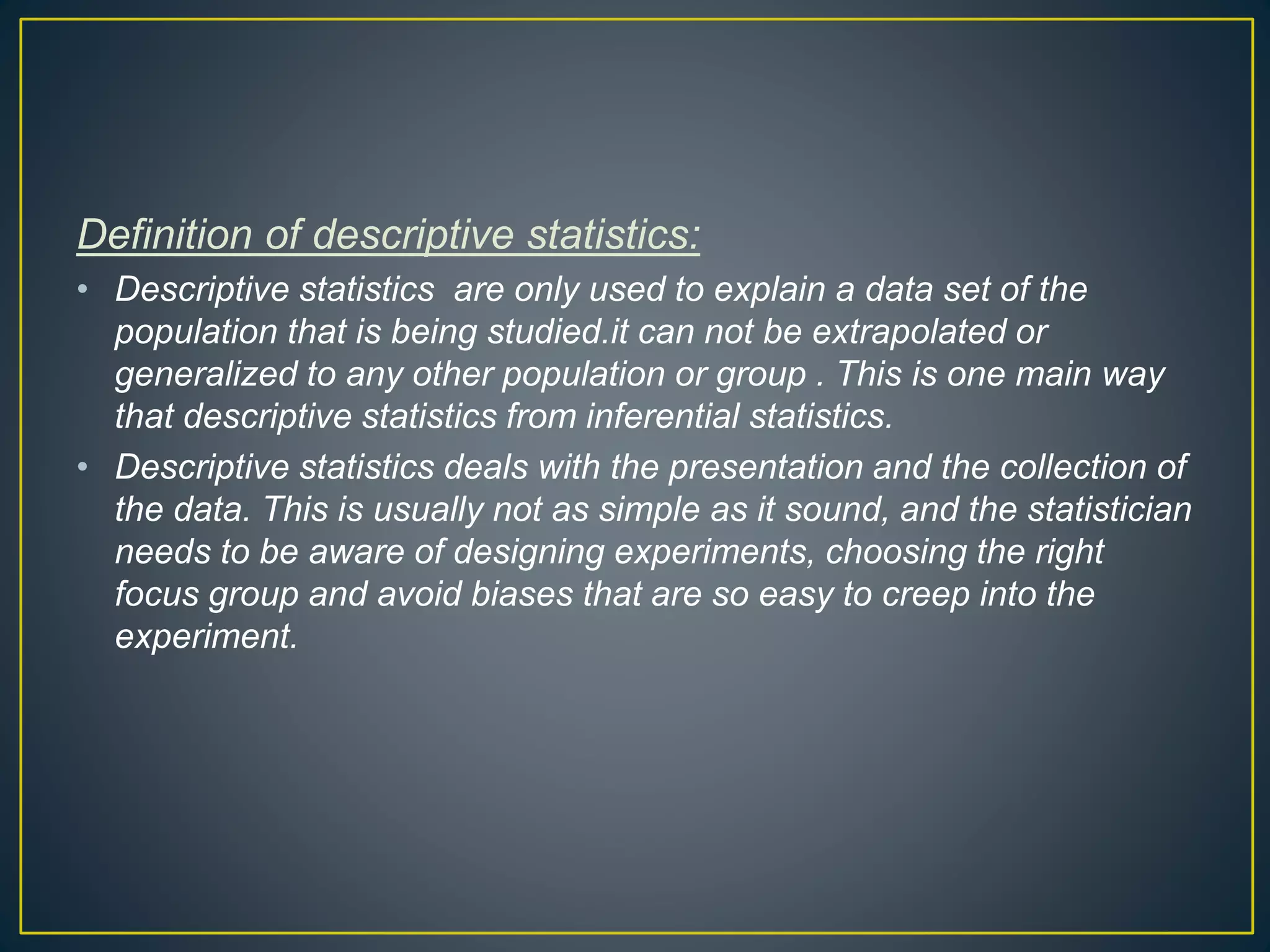 Definition of descriptive statistics:

• Descriptive statistics  are only used to explain a data set of the population that is being studied.it can not be extrapolated or generalized to any other population or group . This is one main way that descriptive statistics from inferential statistics.

• Descriptive statistics deals with the presentation and the collection of the data. This is usually not as simple as it sound, and the statistician needs to be aware of designing experiments, choosing the right focus group and avoid biases that are so easy to creep into the experiment.